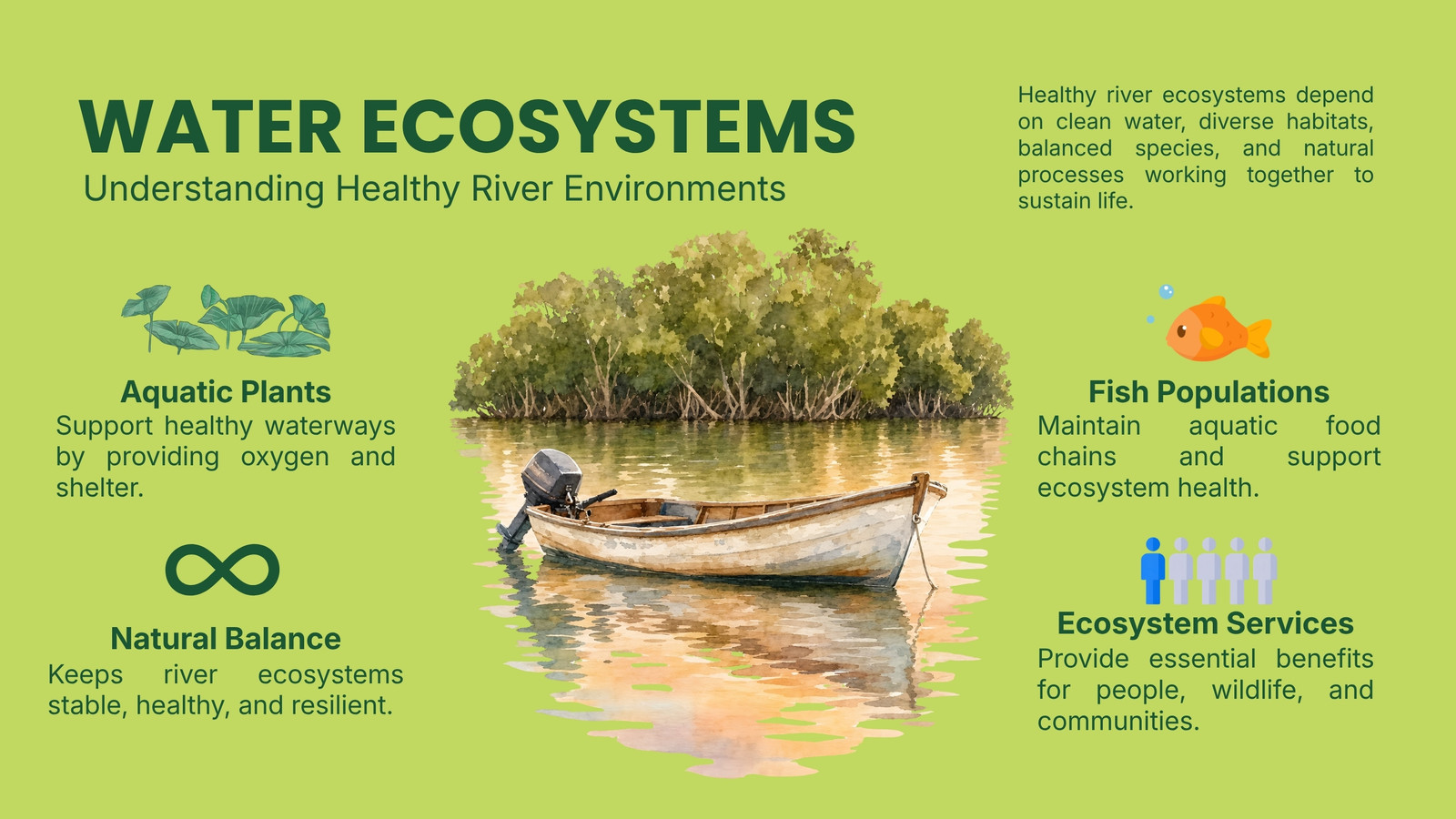 WATER ECOSYSTEMS
Understanding Healthy River Environments

Healthy river ecosystems depend on clean water, diverse habitats, balanced species, and natural processes working together to sustain life.

Aquatic Plants
Support healthy waterways by providing oxygen and shelter.

Natural Balance
Keeps river ecosystems stable, healthy, and resilient.

Fish Populations
Maintain aquatic food chains and support ecosystem health.

Ecosystem Services
Provide essential benefits for people, wildlife, and communities.